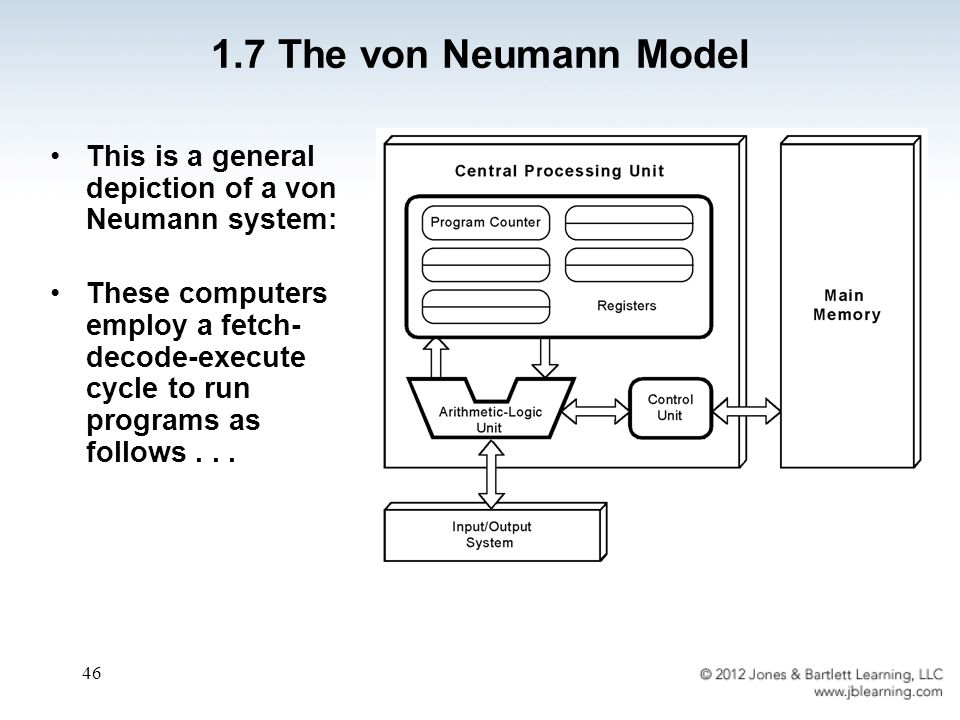 1.7 The von Neumann Model

• This is a general depiction of a von Neumann system:

• These computers employ a fetch-decode-execute cycle to run programs as follows . . .

Central Processing Unit

Program Counter

Registers

Arithmetic-Logic Unit

Control Unit

Main Memory

Input/Output System

46

© 2012 Jones & Bartlett Learning, LLC
www.jblearning.com